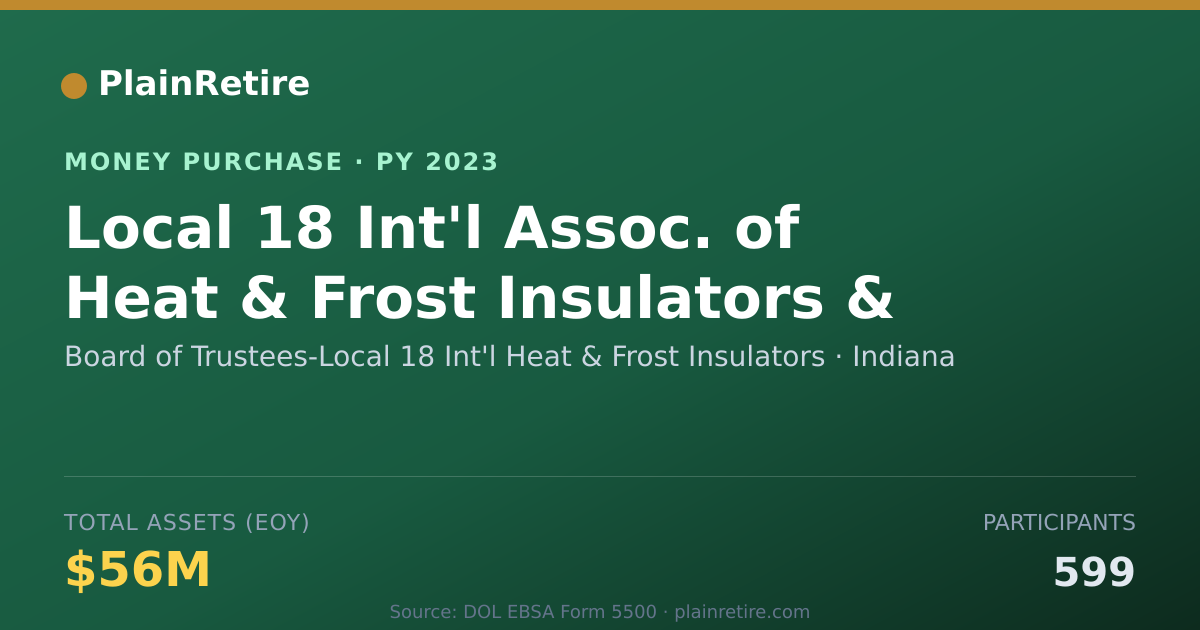 PlainRetire

MONEY PURCHASE · PY 2023

Local 18 Int'l Assoc. of Heat & Frost Insulators &

Board of Trustees-Local 18 Int'l Heat & Frost Insulators · Indiana

TOTAL ASSETS (EOY)

$56M

PARTICIPANTS

599

Source: DOL EBSA Form 5500 · plainretire.com